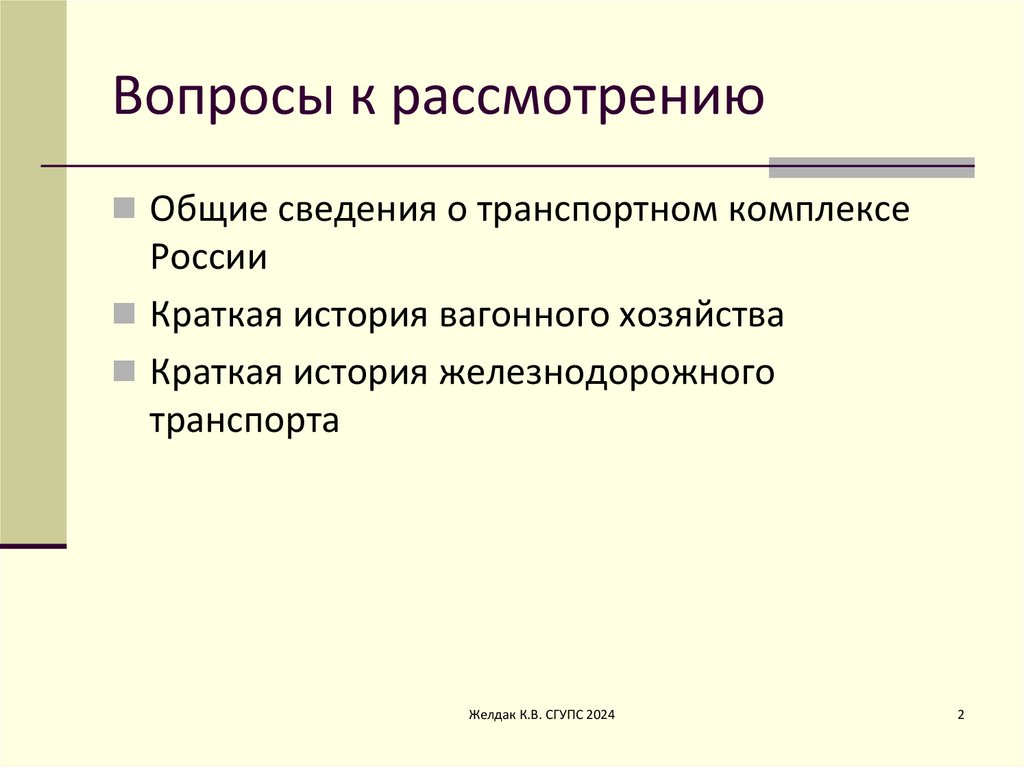 Вопросы к рассмотрению

Общие сведения о транспортном комплексе России

Краткая история вагонного хозяйства

Краткая история железнодорожного транспорта

Желдак К.В. СГУПС 2024

2